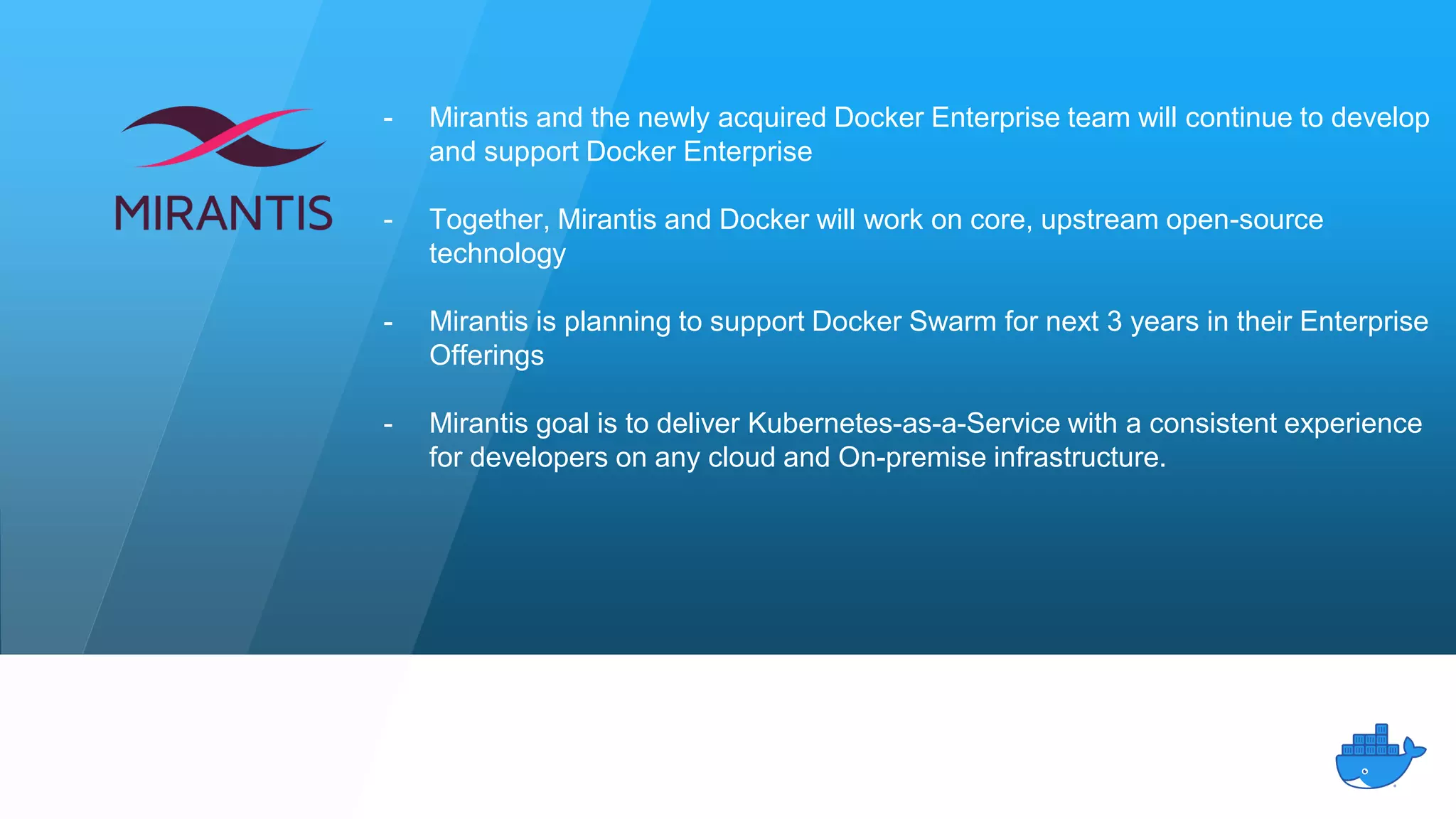 MIRANTIS

- Mirantis and the newly acquired Docker Enterprise team will continue to develop and support Docker Enterprise

- Together, Mirantis and Docker will work on core, upstream open-source technology

- Mirantis is planning to support Docker Swarm for next 3 years in their Enterprise Offerings

- Mirantis goal is to deliver Kubernetes-as-a-Service with a consistent experience for developers on any cloud and On-premise infrastructure.